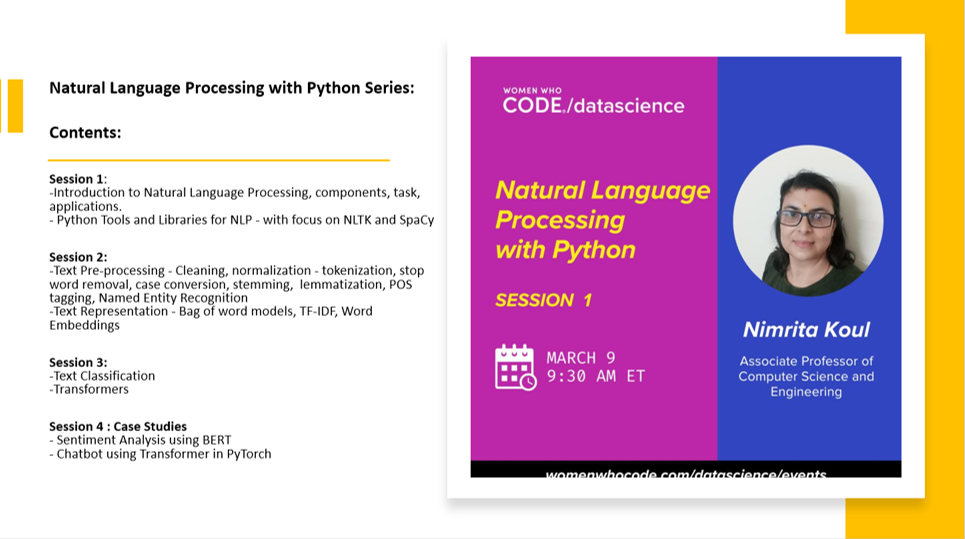 Natural Language Processing with Python Series:

Contents:

Session 1:
-Introduction to Natural Language Processing, components, task, applications.
- Python Tools and Libraries for NLP - with focus on NLTK and SpaCy

Session 2:
-Text Pre-processing - Cleaning, normalization - tokenization, stop word removal, case conversion, stemming, lemmatization, POS tagging, Named Entity Recognition
-Text Representation - Bag of word models, TF-IDF, Word Embeddings

Session 3:
-Text Classification
-Transformers

Session 4 : Case Studies
- Sentiment Analysis using BERT
- Chatbot using Transformer in PyTorch

WOMEN WHO
CODE./datascience

Natural Language Processing with Python

SESSION 1

MARCH 9
9:30 AM ET

Nimrita Koul

Associate Professor of Computer Science and Engineering

womenwhocode.com/datascience/events